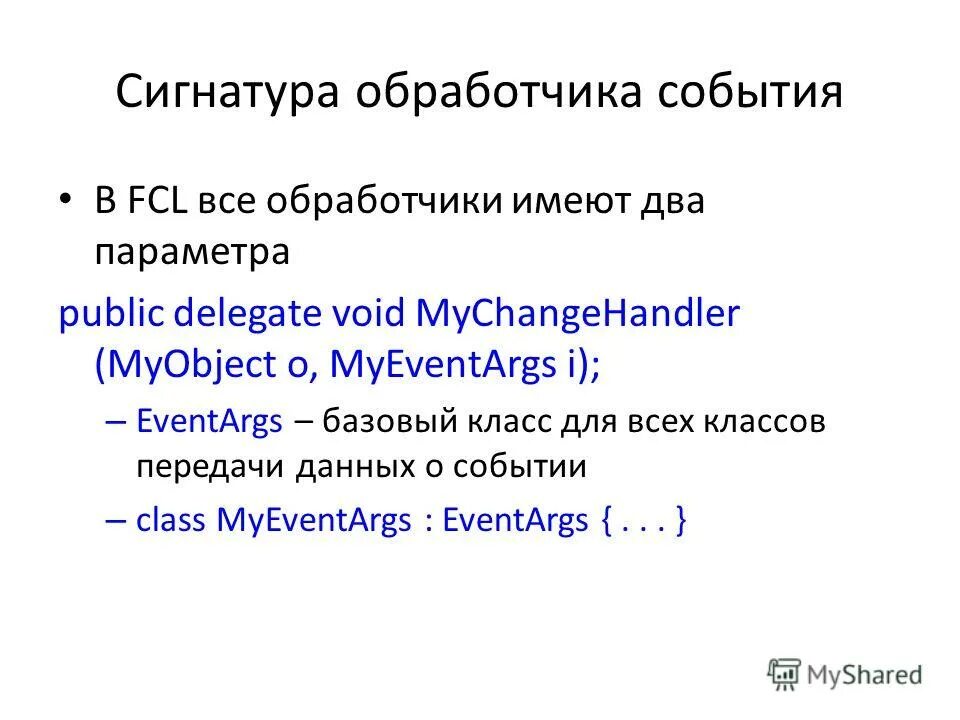 Сигнатура обработчика события

• В FCL все обработчики имеют два параметра

public delegate void MyChangeHandler (MyObject o, MyEventArgs i);

– EventArgs – базовый класс для всех классов передачи данных о событии

– class MyEventArgs : EventArgs { . . . }

MyShared